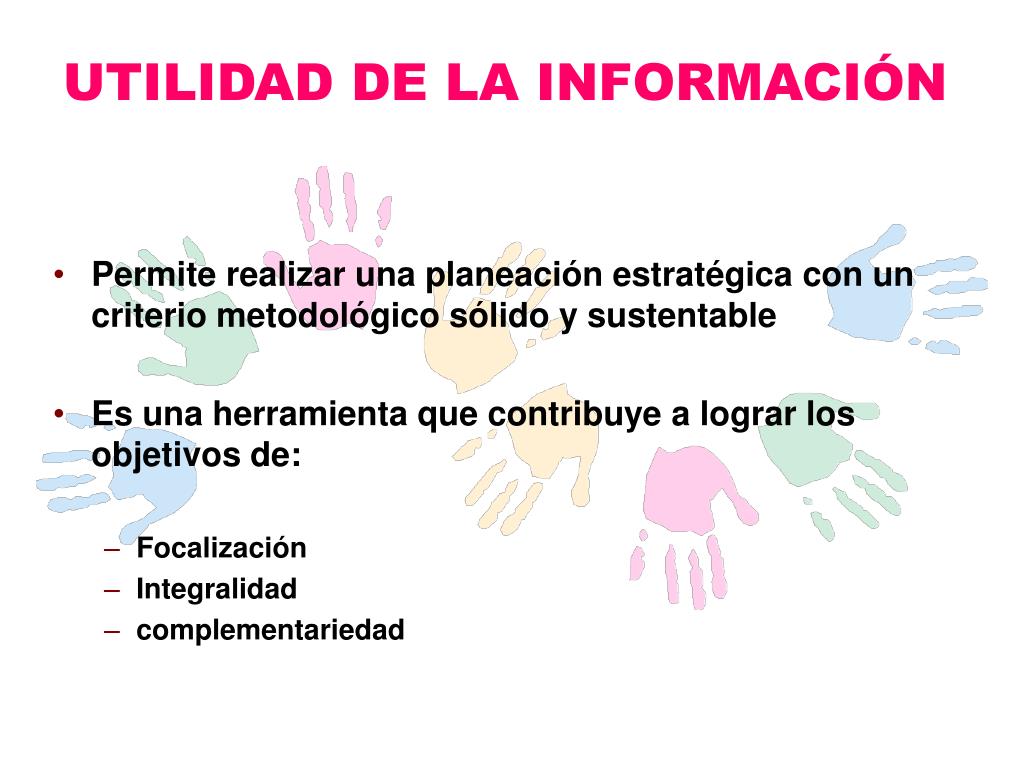 UTILIDAD DE LA INFORMACIÓN

• Permite realizar una planeación estratégica con un criterio metodológico sólido y sustentable

• Es una herramienta que contribuye a lograr los objetivos de:

– Focalización
– Integralidad
– complementariedad